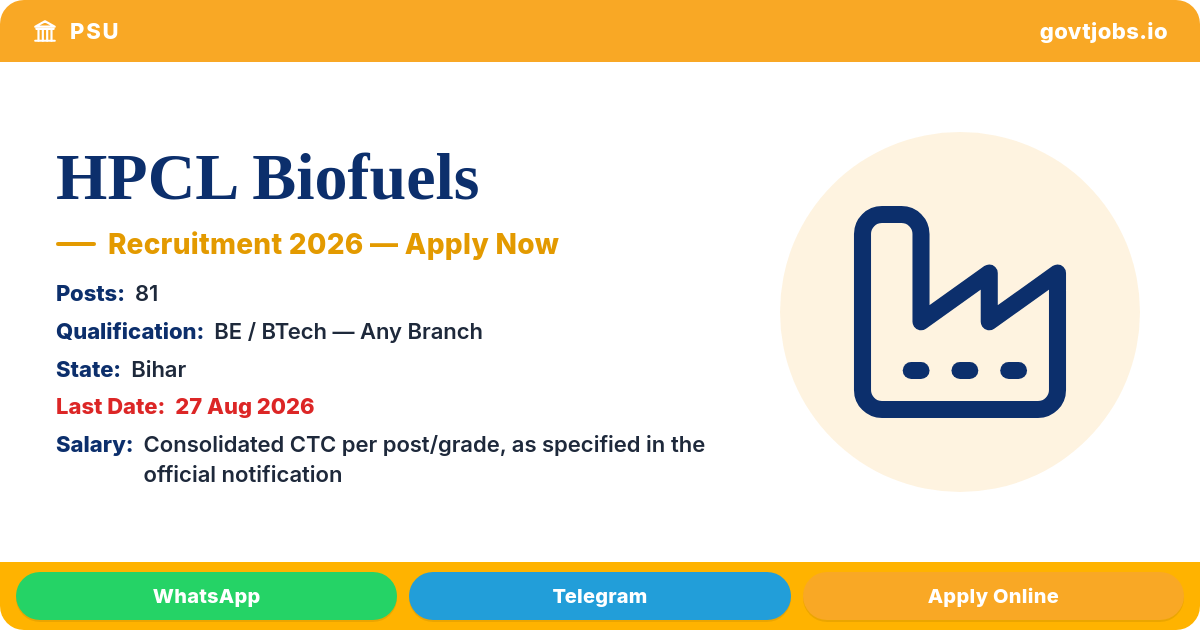 PSU

govtjobs.io

HPCL Biofuels

— Recruitment 2026 — Apply Now

Posts: 81

Qualification: BE / BTech — Any Branch

State: Bihar

Last Date: 27 Aug 2026

Salary: Consolidated CTC per post/grade, as specified in the official notification

WhatsApp

Telegram

Apply Online